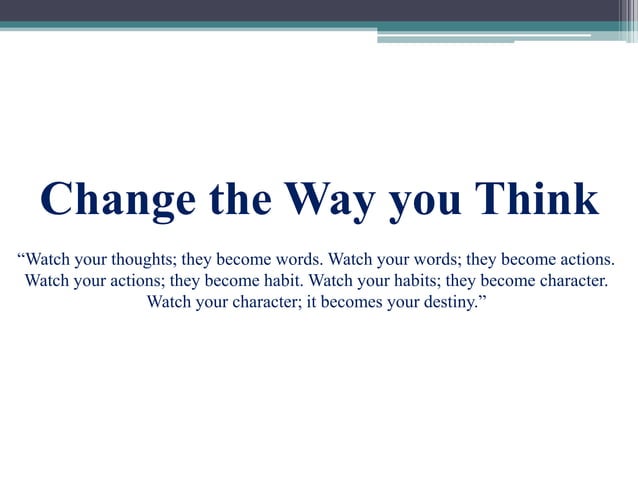 Change the Way you Think

“Watch your thoughts; they become words. Watch your words; they become actions. Watch your actions; they become habit. Watch your habits; they become character. Watch your character; it becomes your destiny.”